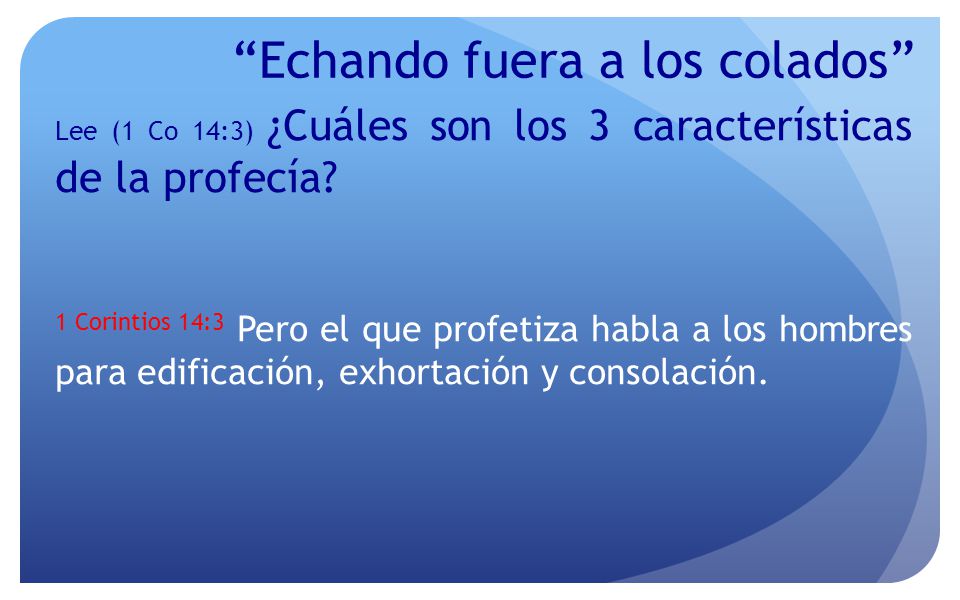 “Echando fuera a los colados”

Lee (1 Co 14:3) ¿Cuáles son los 3 características de la profecía?

1 Corintios 14:3 Pero el que profetiza habla a los hombres para edificación, exhortación y consolación.